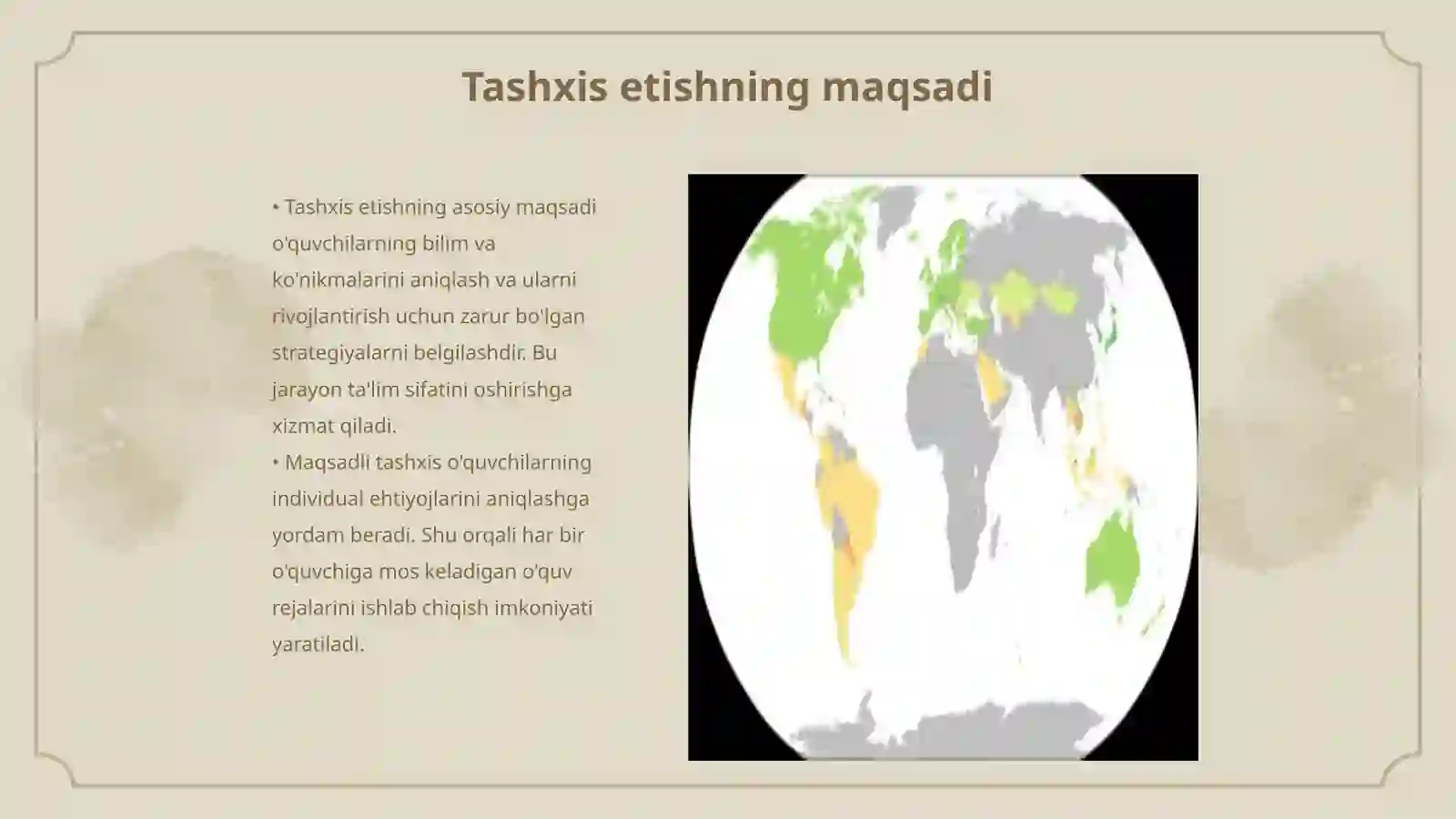 Tashxis etishning maqsadi

• Tashxis etishning asosiy maqsadi o'quvchilarning bilim va ko'nikmalarini aniqlash va ularni rivojlantirish uchun zarur bo'lgan strategiyalarni belgilashdir. Bu jarayon ta'lim sifatini oshirishga xizmat qiladi.
• Maqsadli tashxis o'quvchilarning individual ehtiyojlarini aniqlashga yordam beradi. Shu orqali har bir o'quvchiga mos keladigan o'quv rejalarini ishlab chiqish imkoniyati yaratiladi.